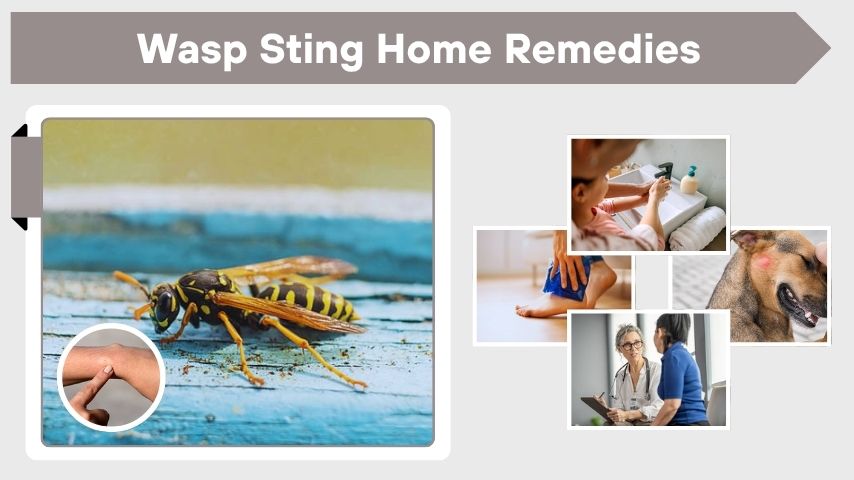 Wasp Sting Home Remedies